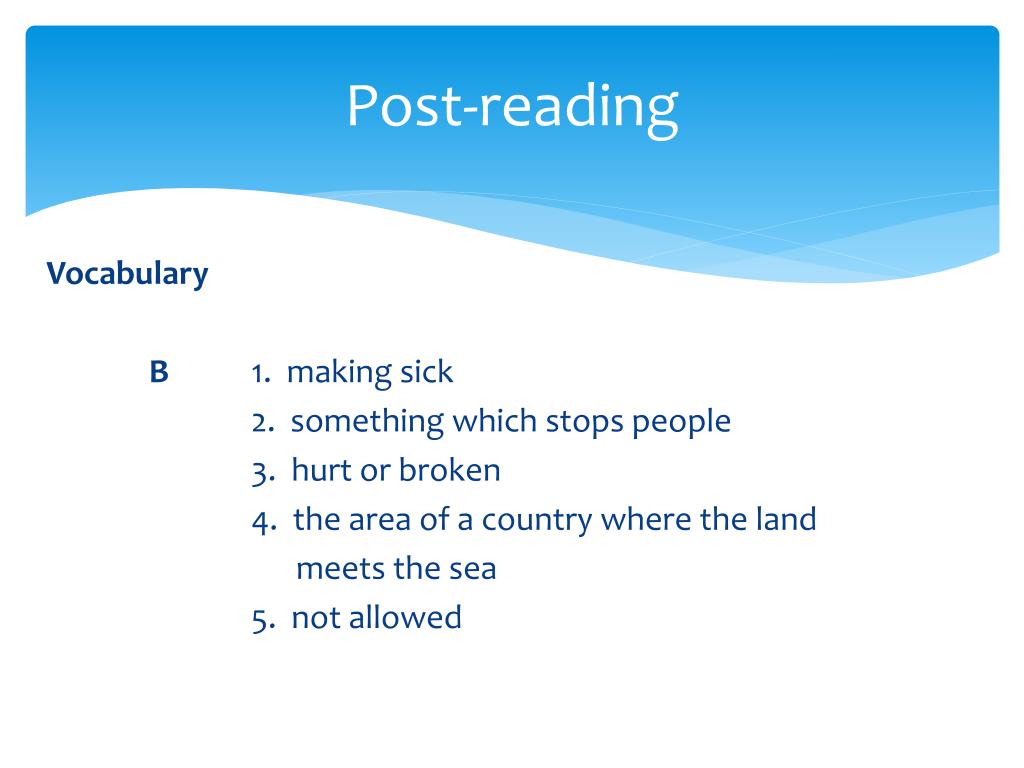 Post-reading

Vocabulary

B

1. making sick
2. something which stops people
3. hurt or broken
4. the area of a country where the land meets the sea
5. not allowed